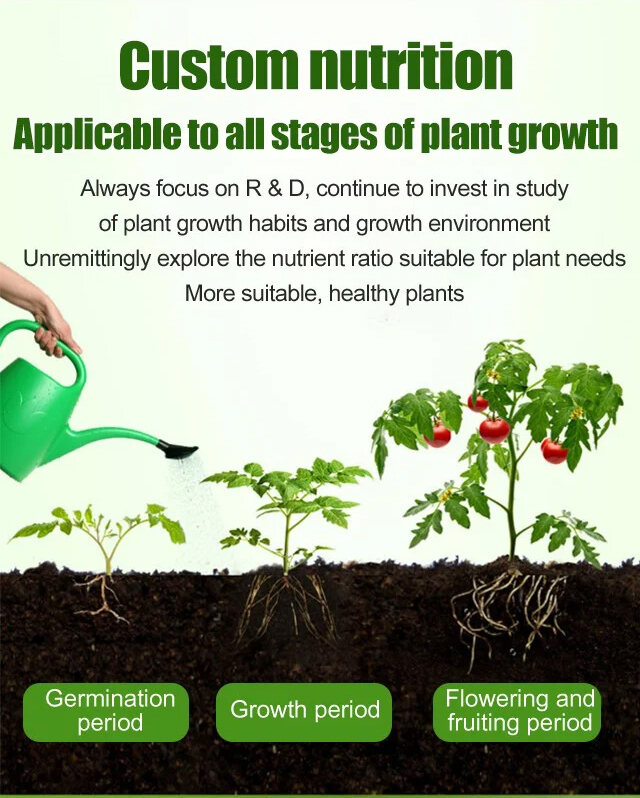 Custom nutrition

Applicable to all stages of plant growth

Always focus on R & D, continue to invest in study of plant growth habits and growth environment
Unremittingly explore the nutrient ratio suitable for plant needs
More suitable, healthy plants

Germination period

Growth period

Flowering and fruiting period